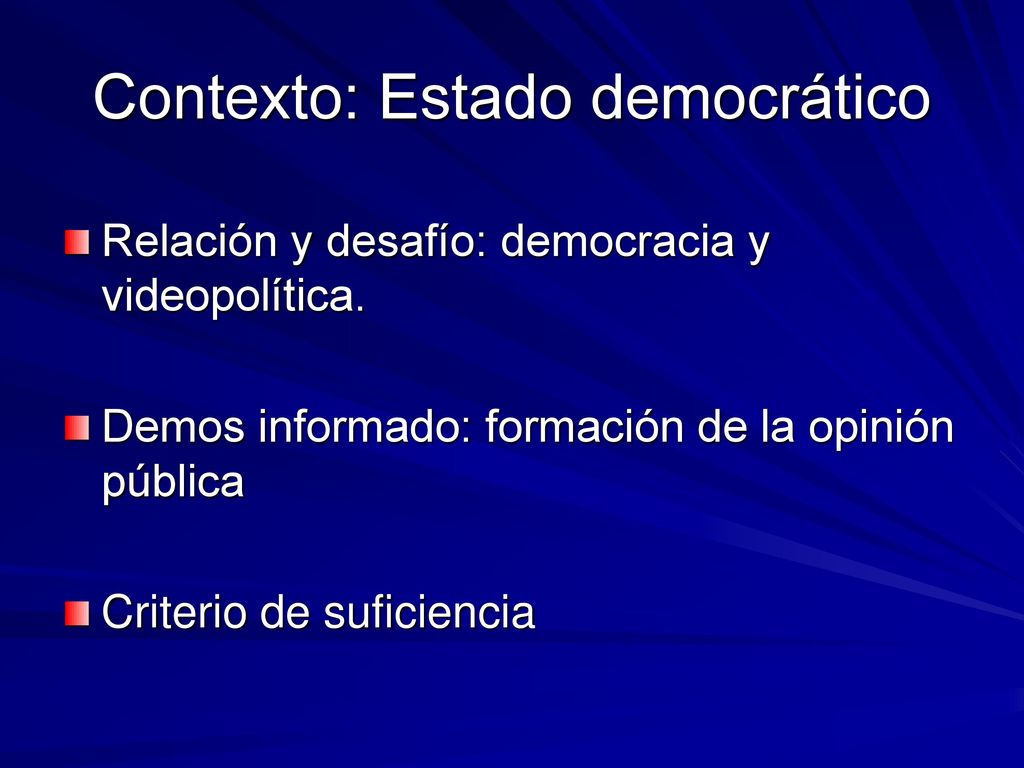 Contexto: Estado democrático

Relación y desafío: democracia y videopolítica.

Demos informado: formación de la opinión pública

Criterio de suficiencia